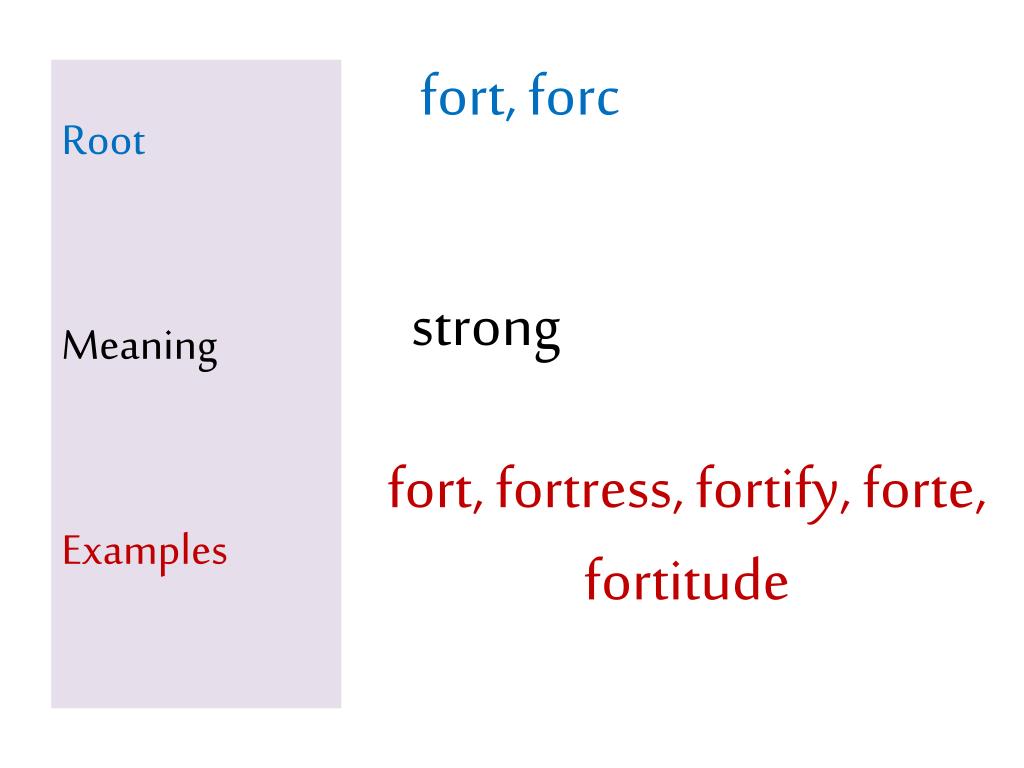 Root

fort, forc

Meaning

strong

Examples

fort, fortress, fortify, forte, fortitude